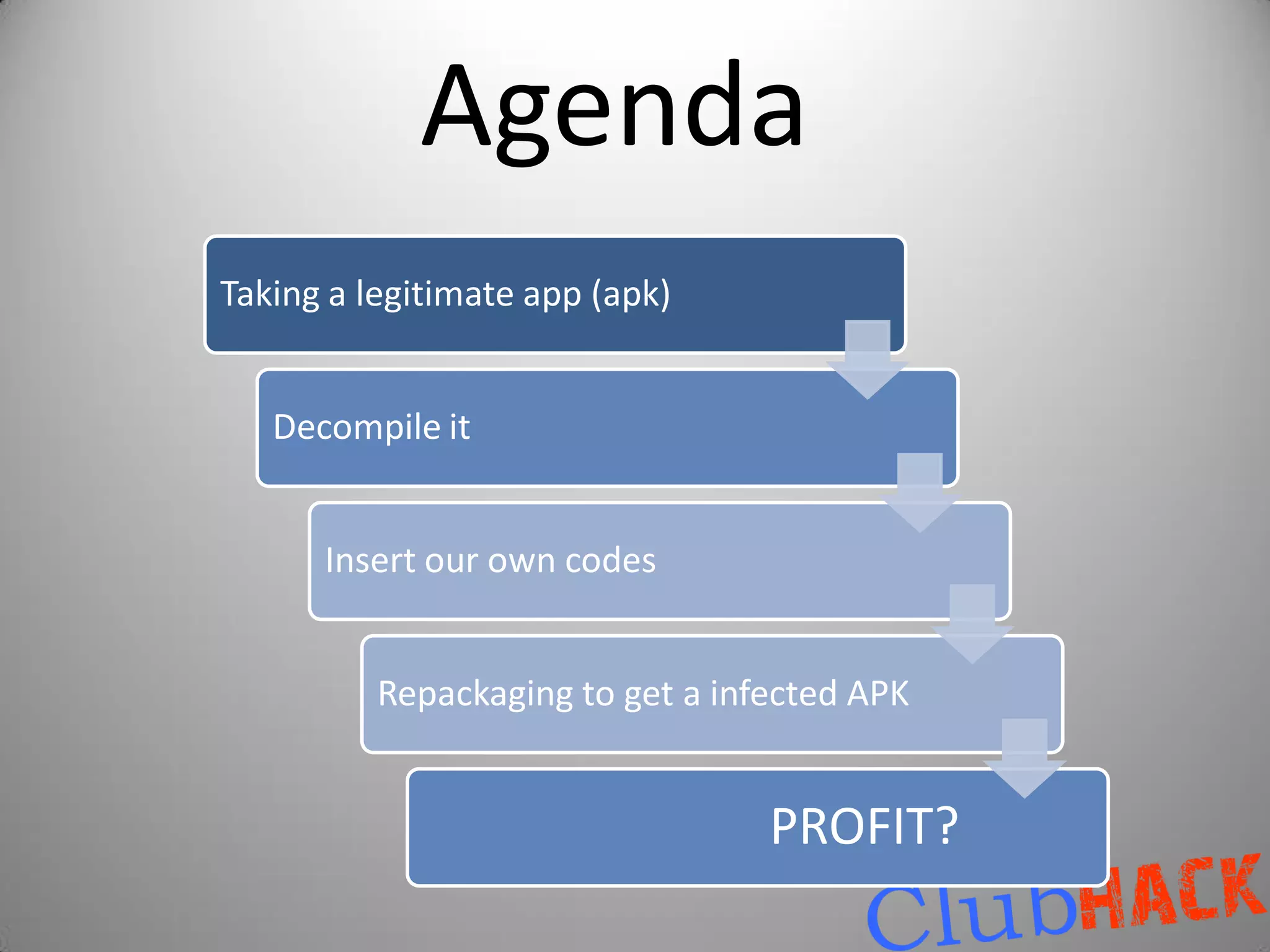 Agenda

Taking a legitimate app (apk)

Decompile it

Insert our own codes

Repackaging to get a infected APK

PROFIT?

ClubHACK